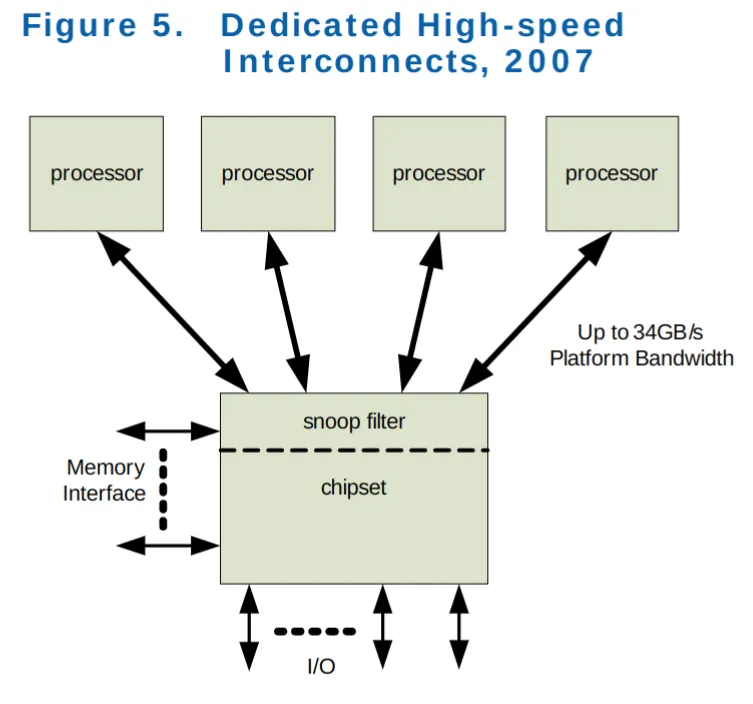 Figure 5. Dedicated High-speed Interconnects, 2007

processor

processor

processor

processor

Up to 34GB/s Platform Bandwidth

snoop filter

chipset

Memory Interface

I/O